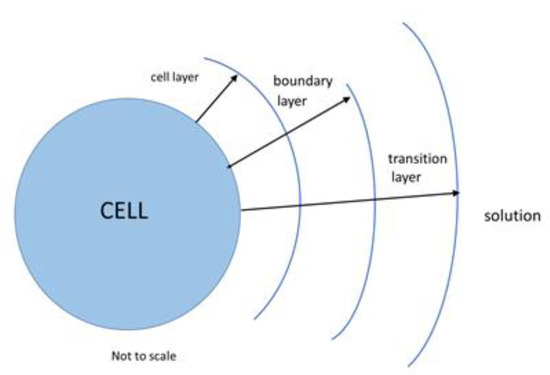 cell layer

boundary layer

transition layer

CELL

solution

Not to scale